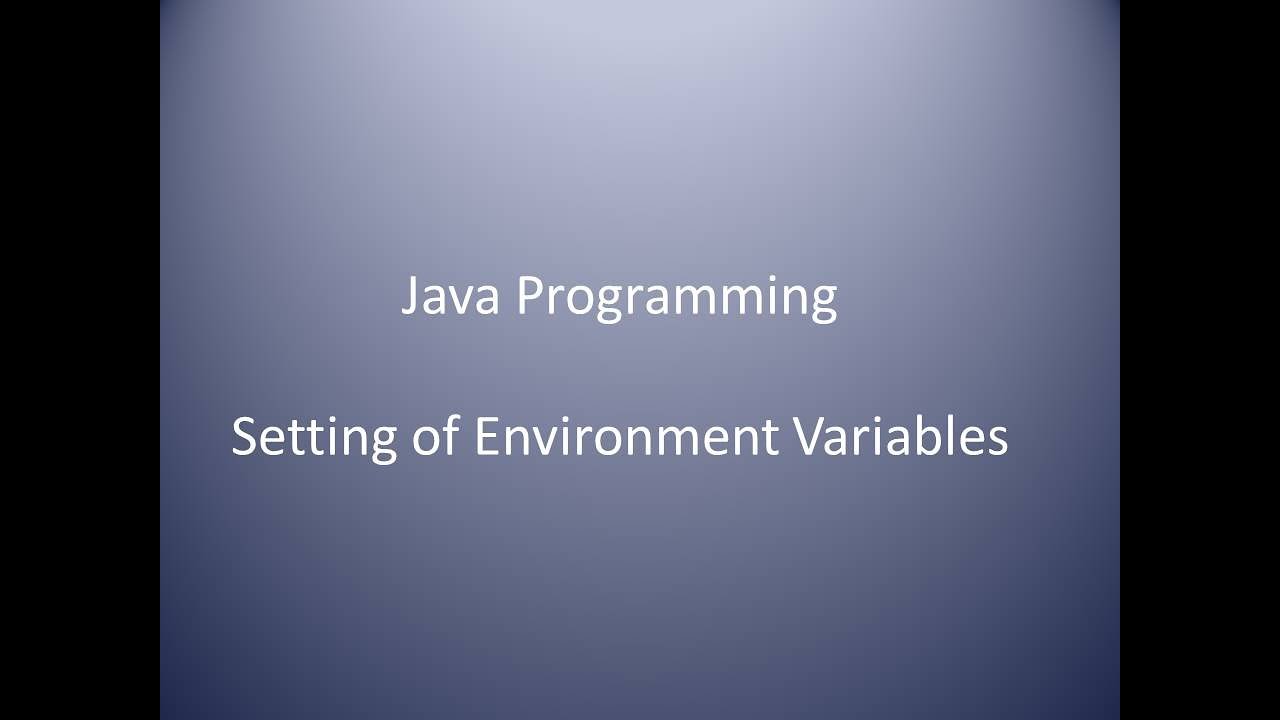 Java Programming

Setting of Environment Variables